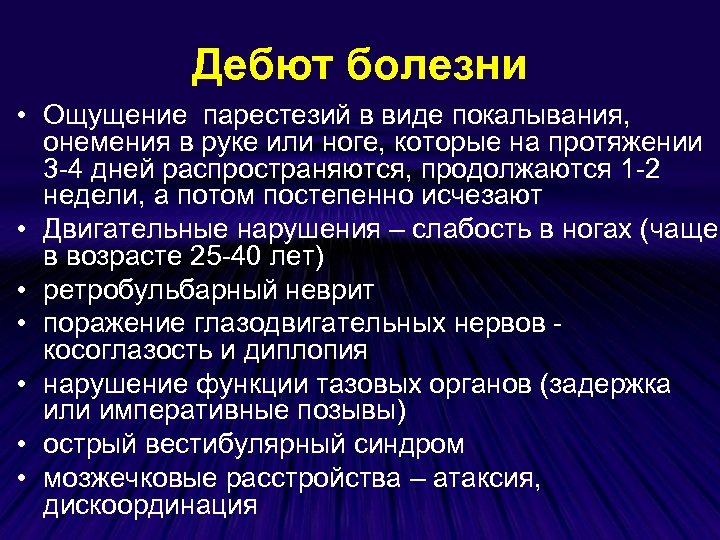 Дебют болезни

• Ощущение парестезий в виде покалывания, онемения в руке или ноге, которые на протяжении 3-4 дней распространяются, продолжаются 1-2 недели, а потом постепенно исчезают
• Двигательные нарушения – слабость в ногах (чаще в возрасте 25-40 лет)
• ретробульбарный неврит
• поражение глазодвигательных нервов - косоглазость и диплопия
• нарушение функции тазовых органов (задержка или императивные позывы)
• острый вестибулярный синдром
• мозжечковые расстройства – атаксия, дискоординация